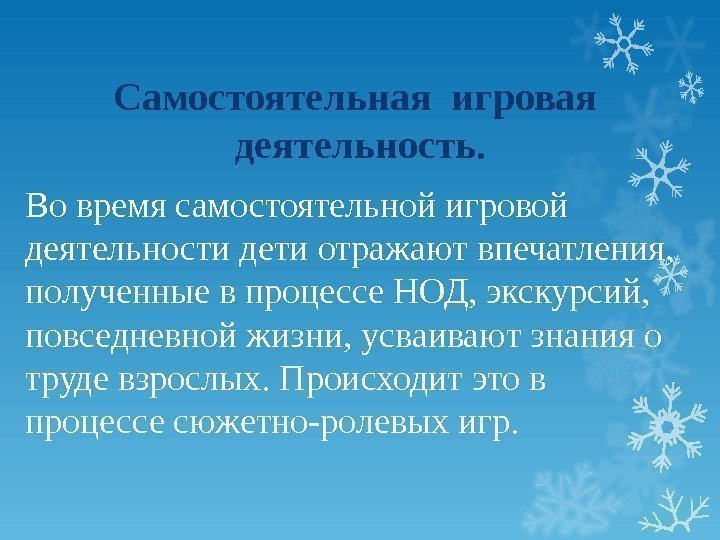 Самостоятельная игровая деятельность.

Во время самостоятельной игровой деятельности дети отражают впечатления, полученные в процессе НОД, экскурсий, повседневной жизни, усваивают знания о труде взрослых. Происходит это в процессе сюжетно-ролевых игр.